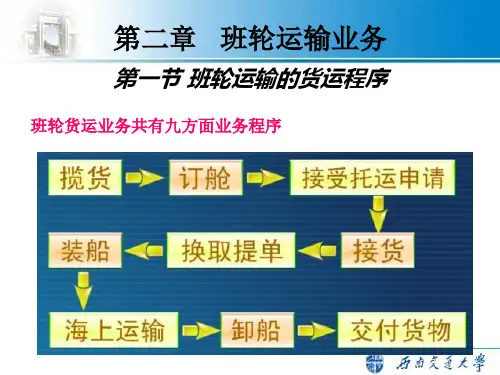 第二章　班轮运输业务

第一节 班轮运输的货运程序

班轮货运业务共有九方面业务程序

揽货

订舱

接受托运申请

接货

换取提单

装船

海上运输

卸船

交付货物

西南交通大学